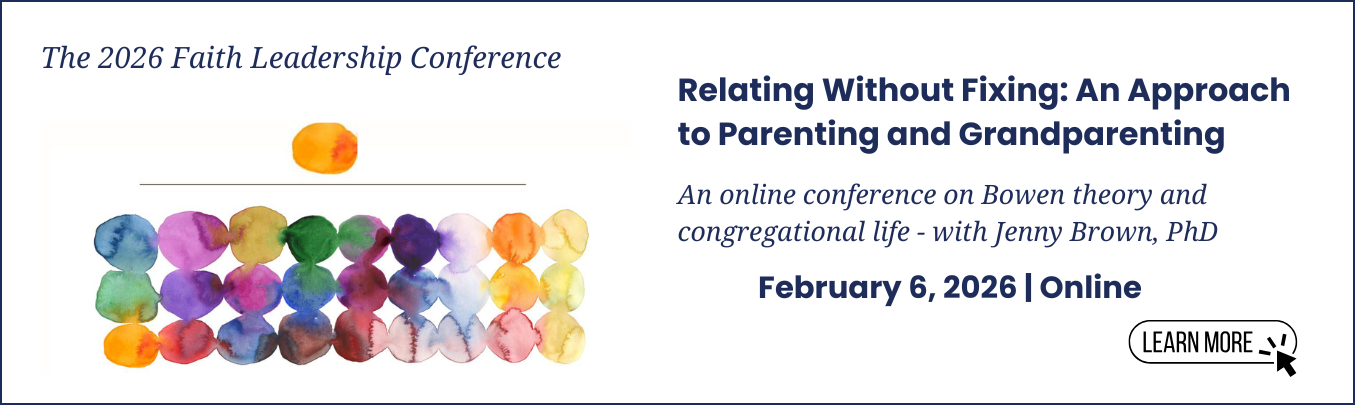 The 2026 Faith Leadership Conference

Relating Without Fixing: An Approach to Parenting and Grandparenting

An online conference on Bowen theory and congregational life - with Jenny Brown, PhD

February 6, 2026 | Online

LEARN MORE